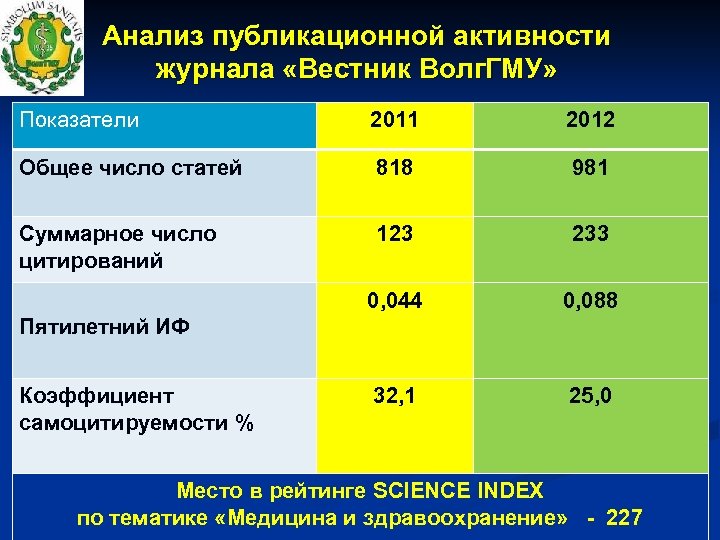 SYMBOLUM SANITATIS

ВолгГМУ

Анализ публикационной активности журнала «Вестник ВолгГМУ»

| Показатели | 2011 | 2012 |
|---|---|---|
| Общее число статей | 818 | 981 |
| Суммарное число цитирований | 123 | 233 |
| Пятилетний ИФ | 0,044 | 0,088 |
| Коэффициент самоцитируемости % | 32,1 | 25,0 |

Место в рейтинге SCIENCE INDEX по тематике «Медицина и здравоохранение» - 227